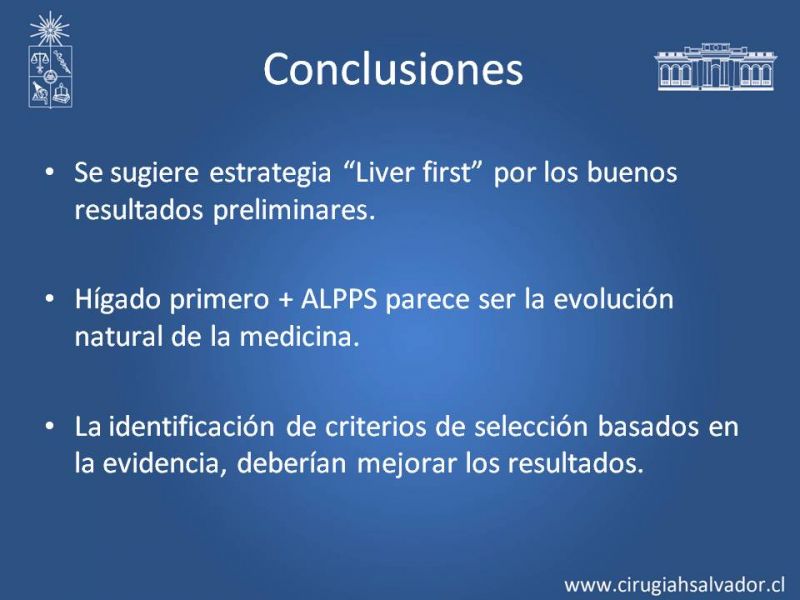 Conclusiones

• Se sugiere estrategia “Liver first” por los buenos resultados preliminares.

• Hígado primero + ALPPS parece ser la evolución natural de la medicina.

• La identificación de criterios de selección basados en la evidencia, deberían mejorar los resultados.

www.cirugiahsalvador.cl